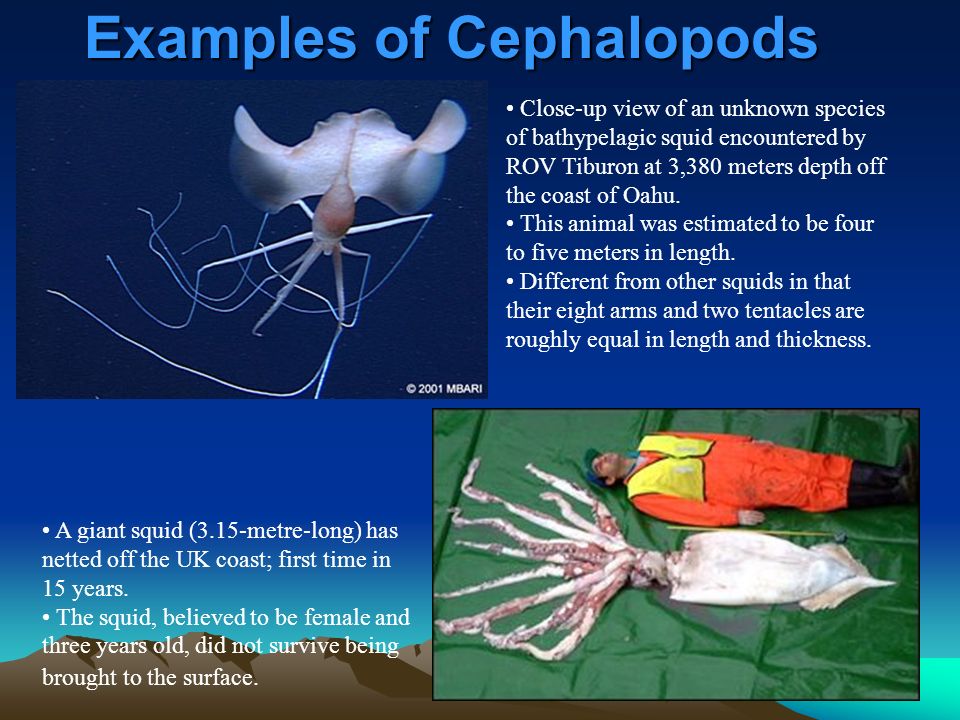 Examples of Cephalopods

© 2001 MBARI

• Close-up view of an unknown species of bathypelagic squid encountered by ROV Tiburon at 3,380 meters depth off the coast of Oahu.
• This animal was estimated to be four to five meters in length.
• Different from other squids in that their eight arms and two tentacles are roughly equal in length and thickness.

• A giant squid (3.15-metre-long) has netted off the UK coast; first time in 15 years.
• The squid, believed to be female and three years old, did not survive being brought to the surface.